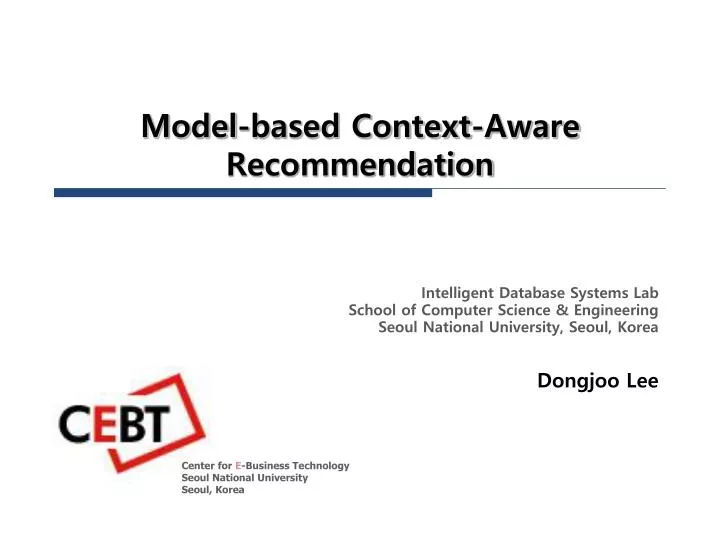 Model-based Context-Aware Recommendation

Intelligent Database Systems Lab
School of Computer Science & Engineering
Seoul National University, Seoul, Korea

Dongjoo Lee

CEBT

Center for E-Business Technology
Seoul National University
Seoul, Korea